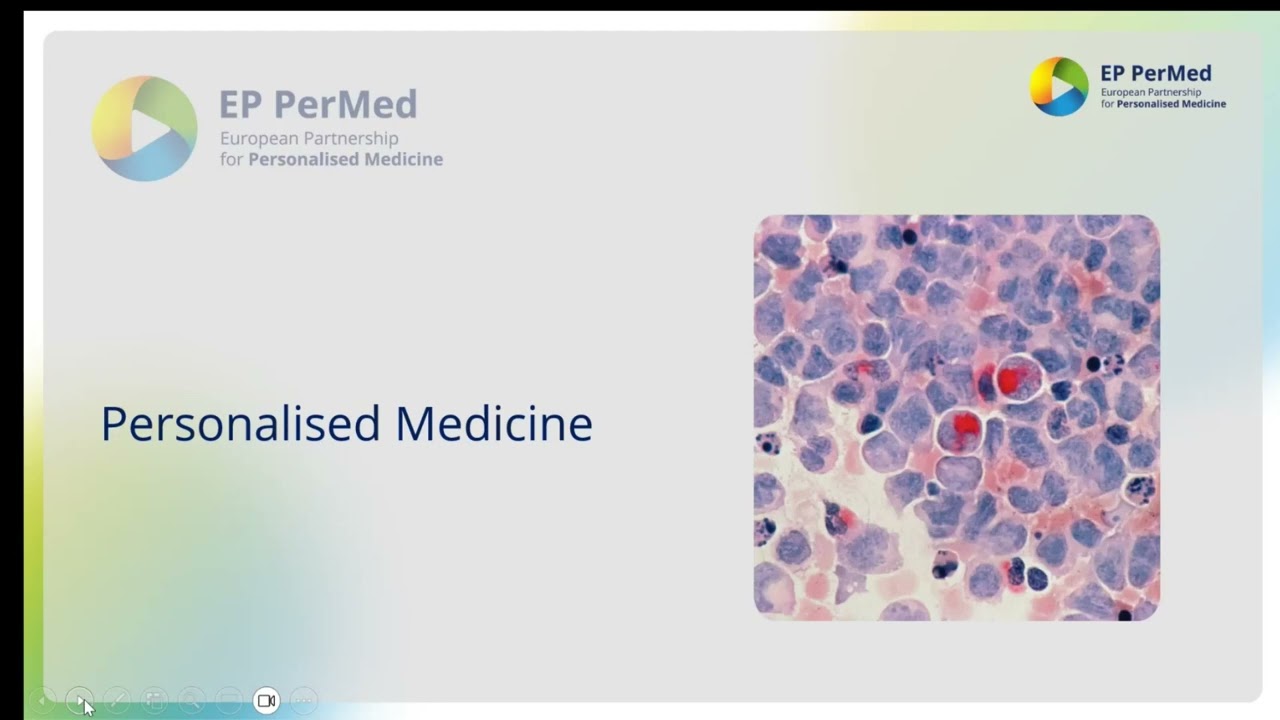 EP PerMed
European Partnership
for Personalised Medicine

EP PerMed
European Partnership
for Personalised Medicine

Personalised Medicine